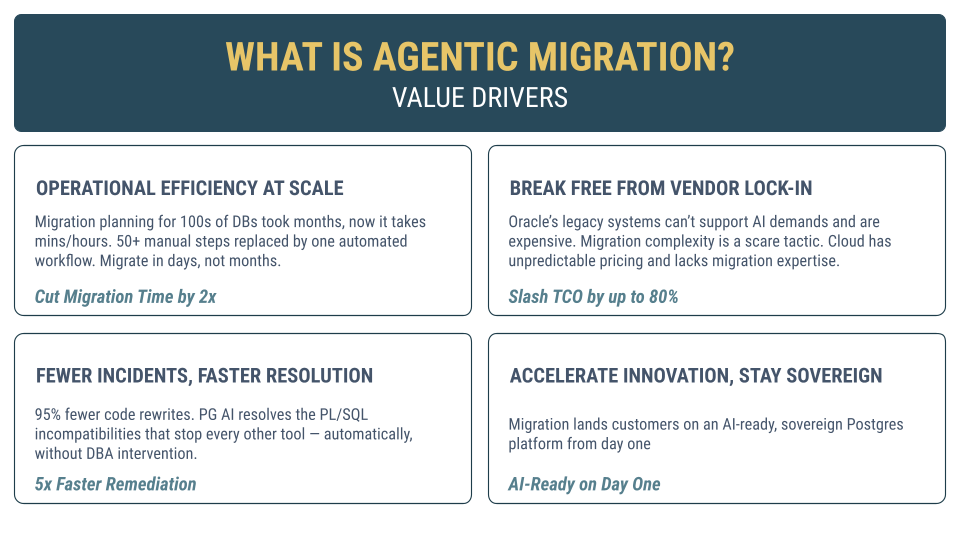 WHAT IS AGENTIC MIGRATION?
VALUE DRIVERS

OPERATIONAL EFFICIENCY AT SCALE

Migration planning for 100s of DBs took months, now it takes mins/hours. 50+ manual steps replaced by one automated workflow. Migrate in days, not months.

Cut Migration Time by 2x

BREAK FREE FROM VENDOR LOCK-IN

Oracle's legacy systems can't support AI demands and are expensive. Migration complexity is a scare tactic. Cloud has unpredictable pricing and lacks migration expertise.

Slash TCO by up to 80%

FEWER INCIDENTS, FASTER RESOLUTION

95% fewer code rewrites. PG AI resolves the PL/SQL incompatibilities that stop every other tool — automatically, without DBA intervention.

5x Faster Remediation

ACCELERATE INNOVATION, STAY SOVEREIGN

Migration lands customers on an AI-ready, sovereign Postgres platform from day one

AI-Ready on Day One